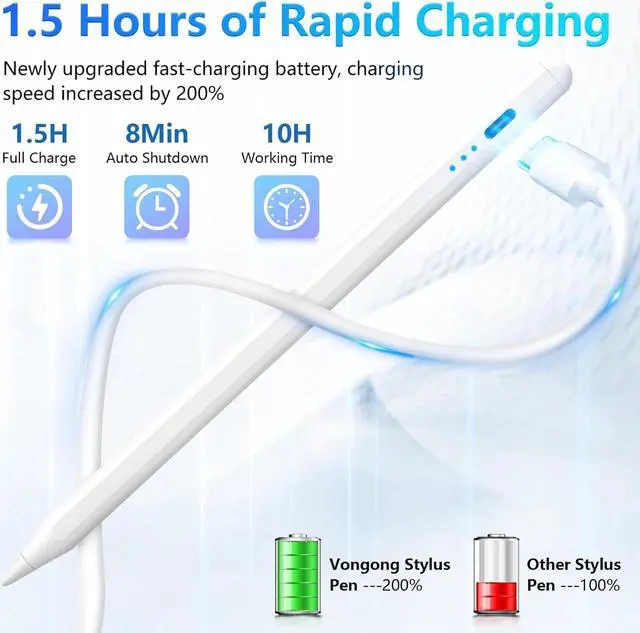 1.5 Hours of Rapid Charging

Newly upgraded fast-charging battery, charging speed increased by 200%

1.5H
Full Charge

8Min
Auto Shutdown

10H
Working Time

Vongong Stylus Pen ---200%

Other Stylus Pen ---100%